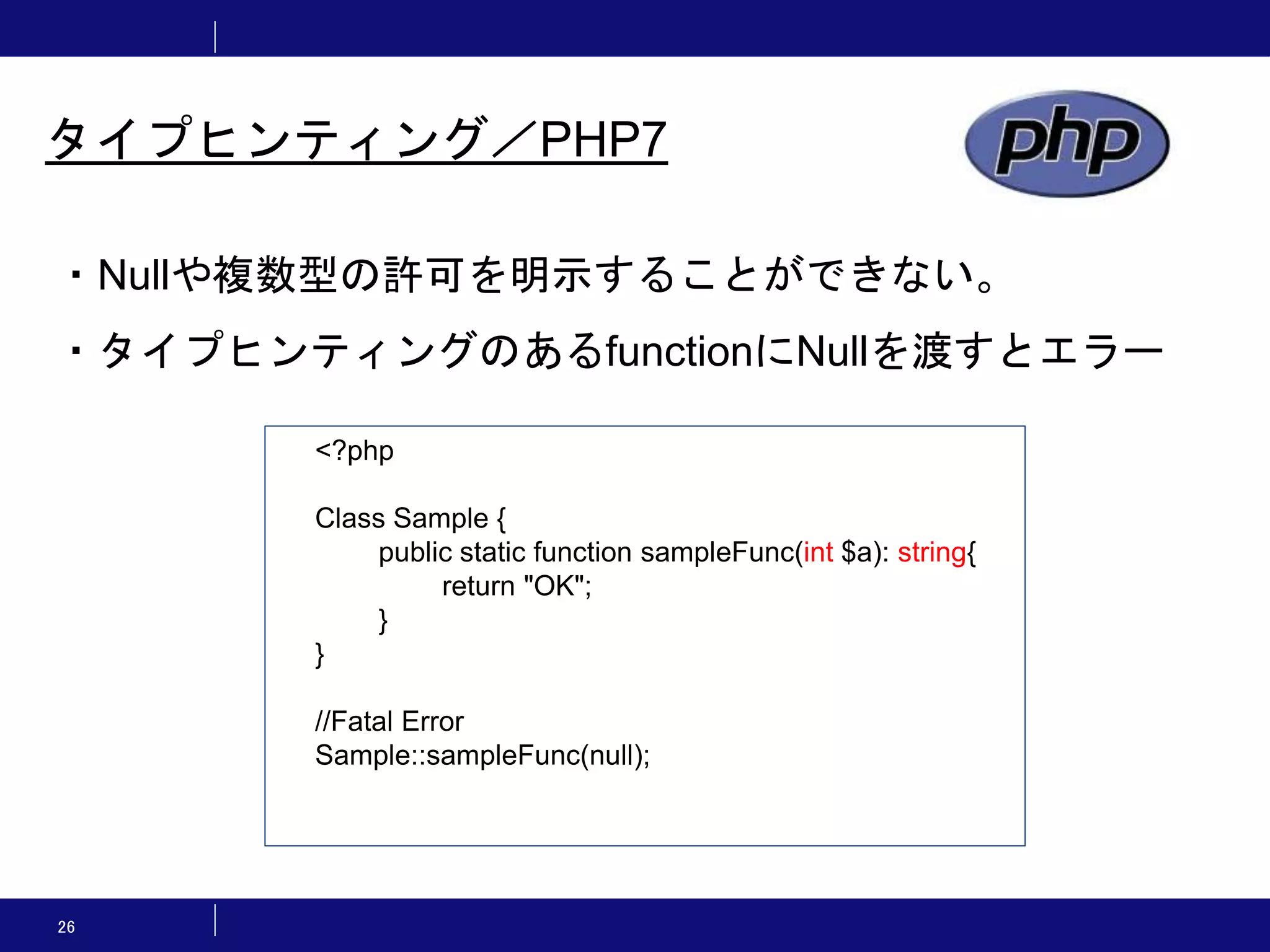 タイプヒンティング／PHP7

php

・Nullや複数型の許可を明示することができない。

・タイプヒンティングのあるfunctionにNullを渡すとエラー

<?php

Class Sample {
public static function sampleFunc(int $a): string{
return "OK";
}
}

//Fatal Error
Sample::sampleFunc(null);

26